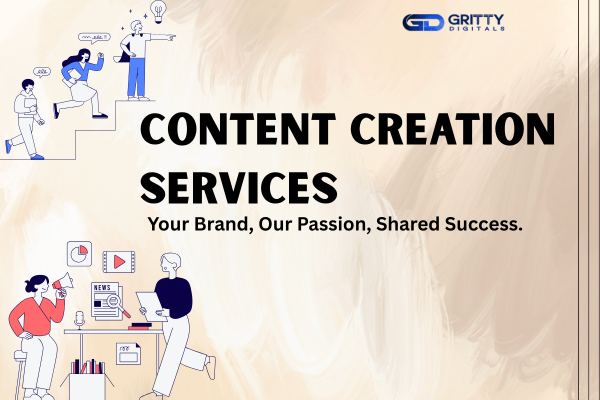 GD GRITTY DIGITALS

CONTENT CREATION SERVICES

Your Brand, Our Passion, Shared Success.

NEWS